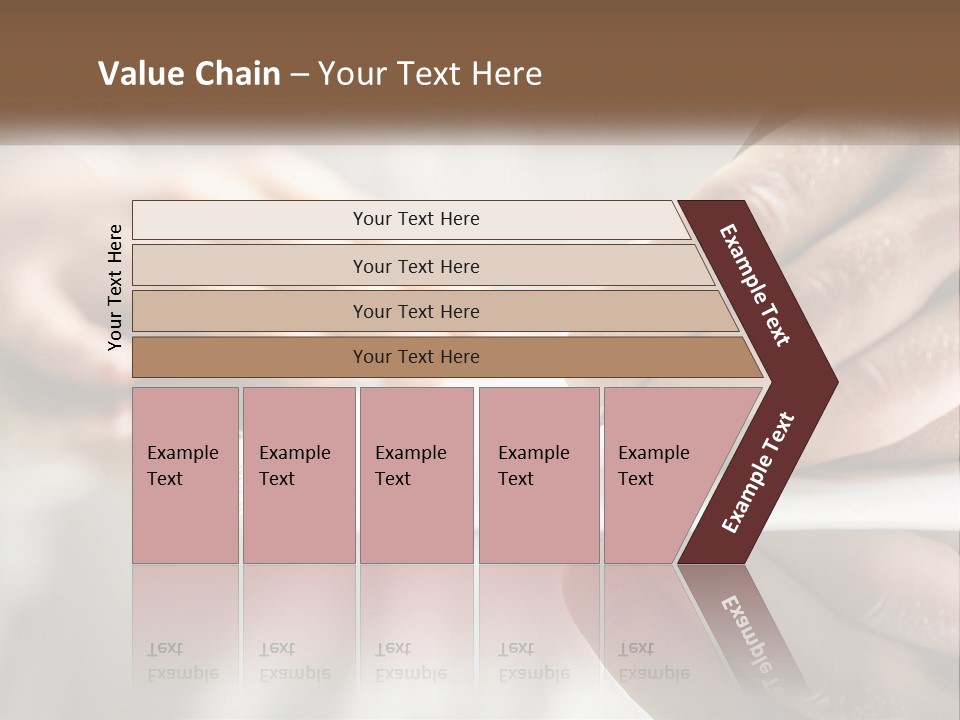 Value Chain – Your Text Here

Your Text Here

Your Text Here

Your Text Here

Your Text Here

Your Text Here

Example Text

Example Text

Example Text

Example Text

Example Text

Example Text

Example Text